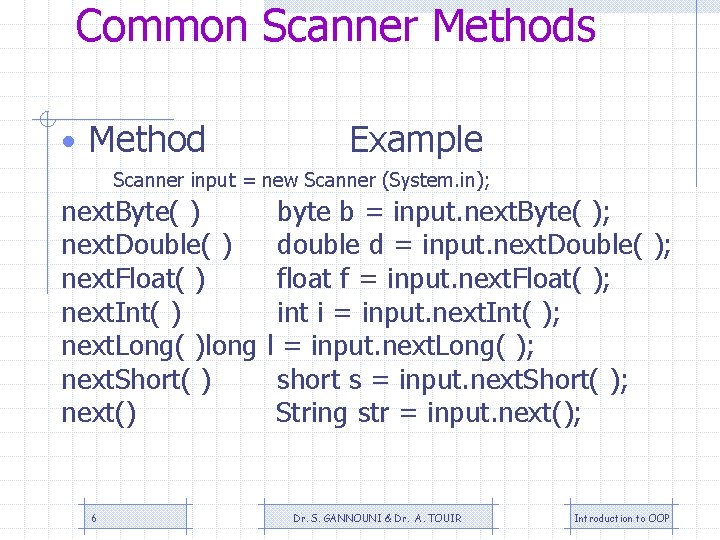 Common Scanner Methods

• Method Example

Scanner input = new Scanner (System.in);

nextByte( ) byte b = input.nextByte( );
nextDouble( ) double d = input.nextDouble( );
nextFloat( ) float f = input.nextFloat( );
nextInt( ) int i = input.nextInt( );
nextLong( )long l = input.nextLong( );
nextShort( ) short s = input.nextShort( );
next() String str = input.next();

6

Dr. S. GANNOUNI & Dr. A. TOUIR

Introduction to OOP